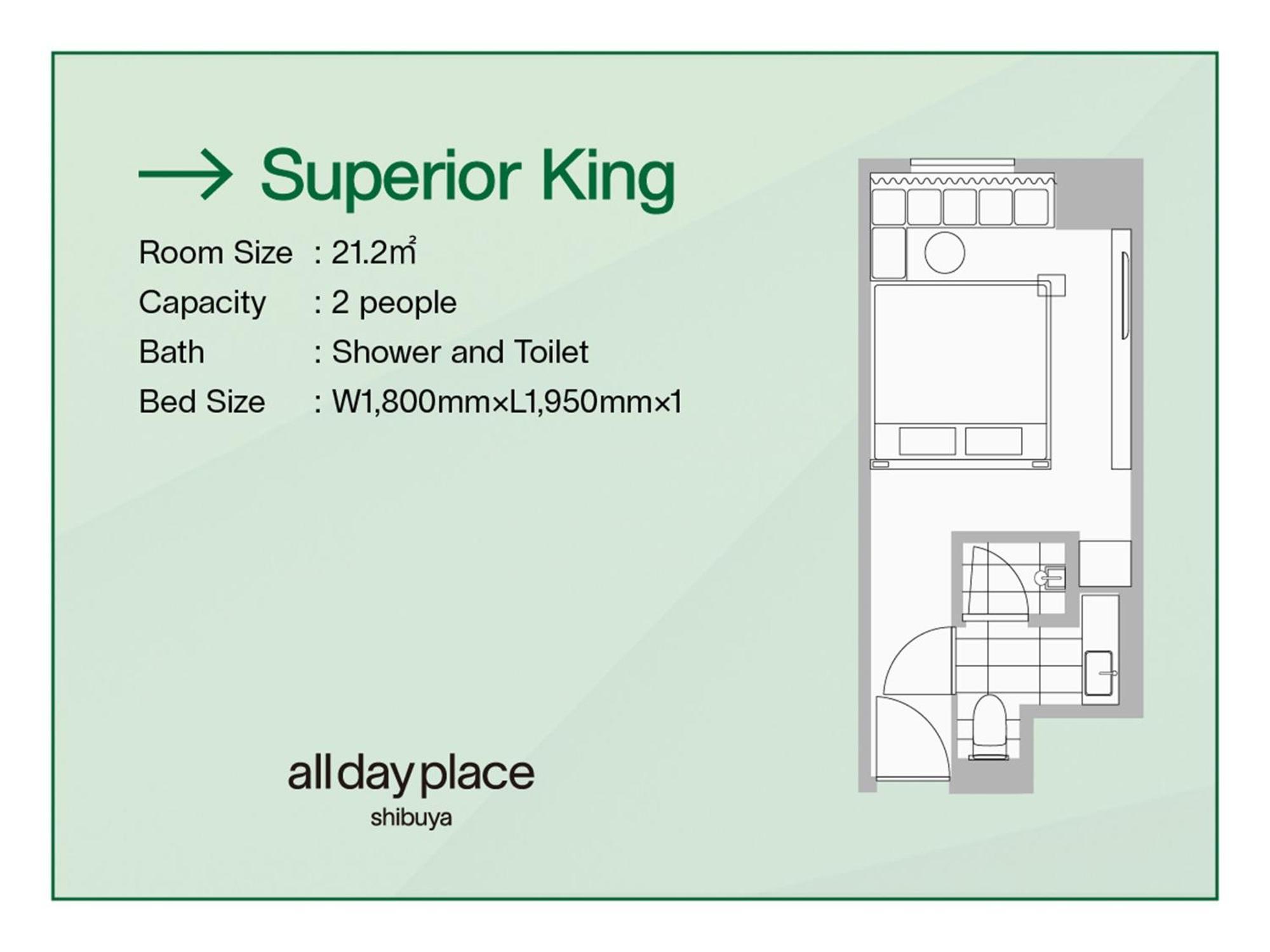 → Superior King

Room Size : 21.2㎡
Capacity : 2 people
Bath : Shower and Toilet
Bed Size : W1,800mm×L1,950mm×1

all day place
shibuya